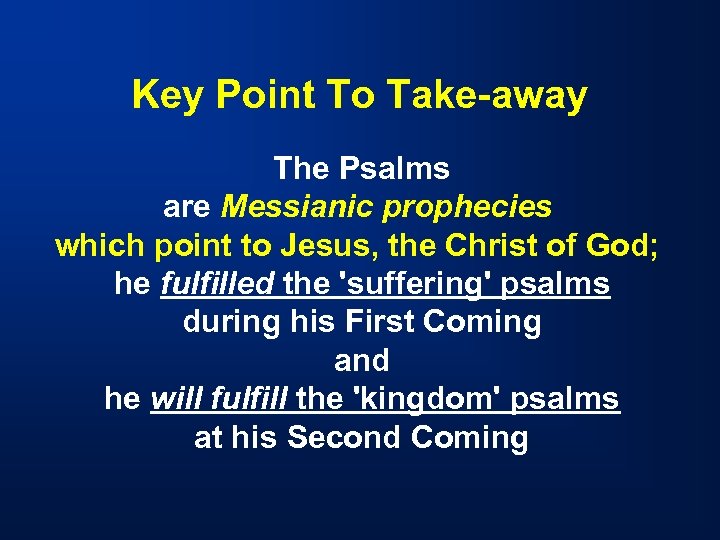 Key Point To Take-away

The Psalms
are Messianic prophecies
which point to Jesus, the Christ of God;
he fulfilled the 'suffering' psalms
during his First Coming
and
he will fulfill the 'kingdom' psalms
at his Second Coming